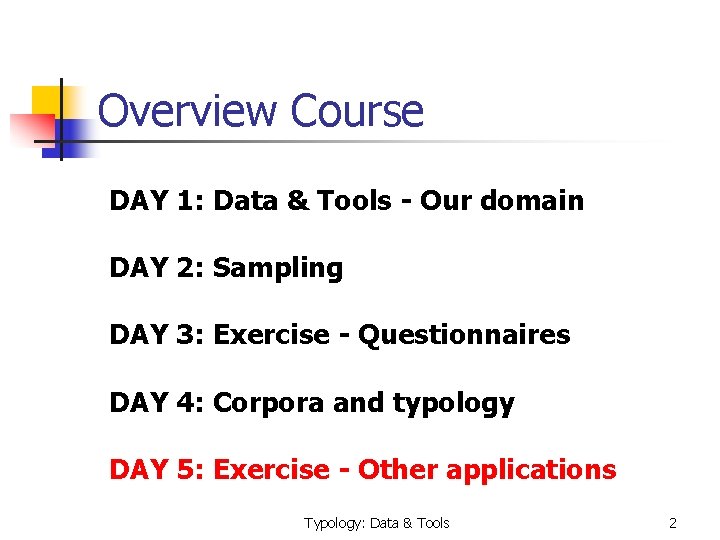 Overview Course

DAY 1: Data & Tools - Our domain

DAY 2: Sampling

DAY 3: Exercise - Questionnaires

DAY 4: Corpora and typology

DAY 5: Exercise - Other applications

Typology: Data & Tools

2